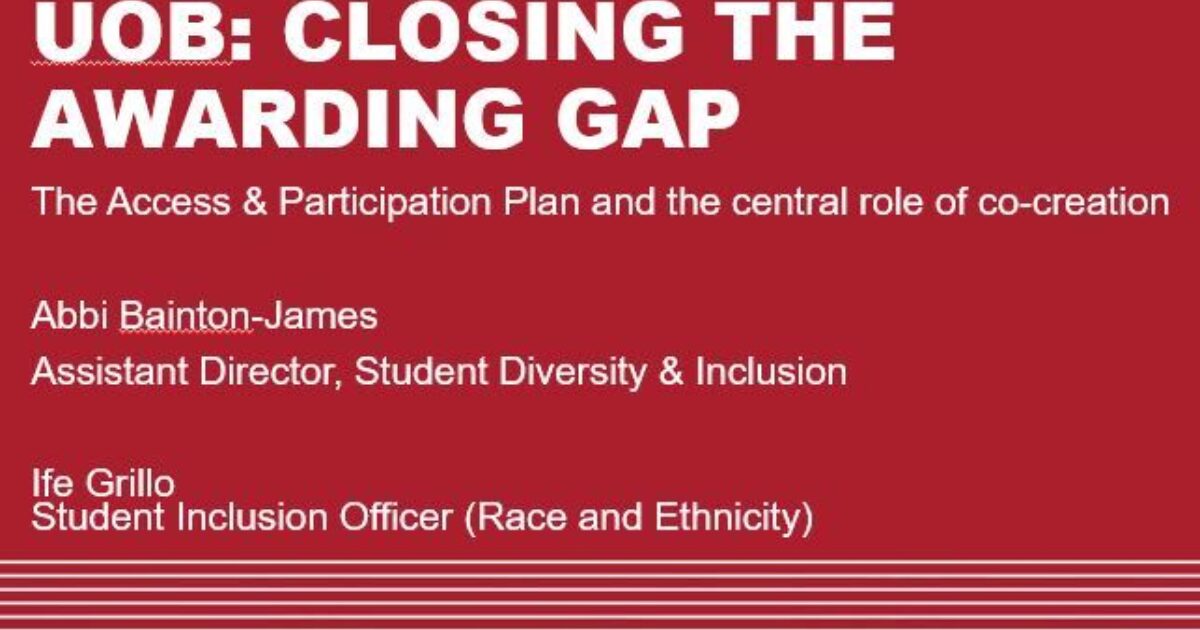 UOB: CLOSING THE AWARDING GAP

The Access & Participation Plan and the central role of co-creation

Abbi Bainton-James

Assistant Director, Student Diversity & Inclusion

Ife Grillo
Student Inclusion Officer (Race and Ethnicity)